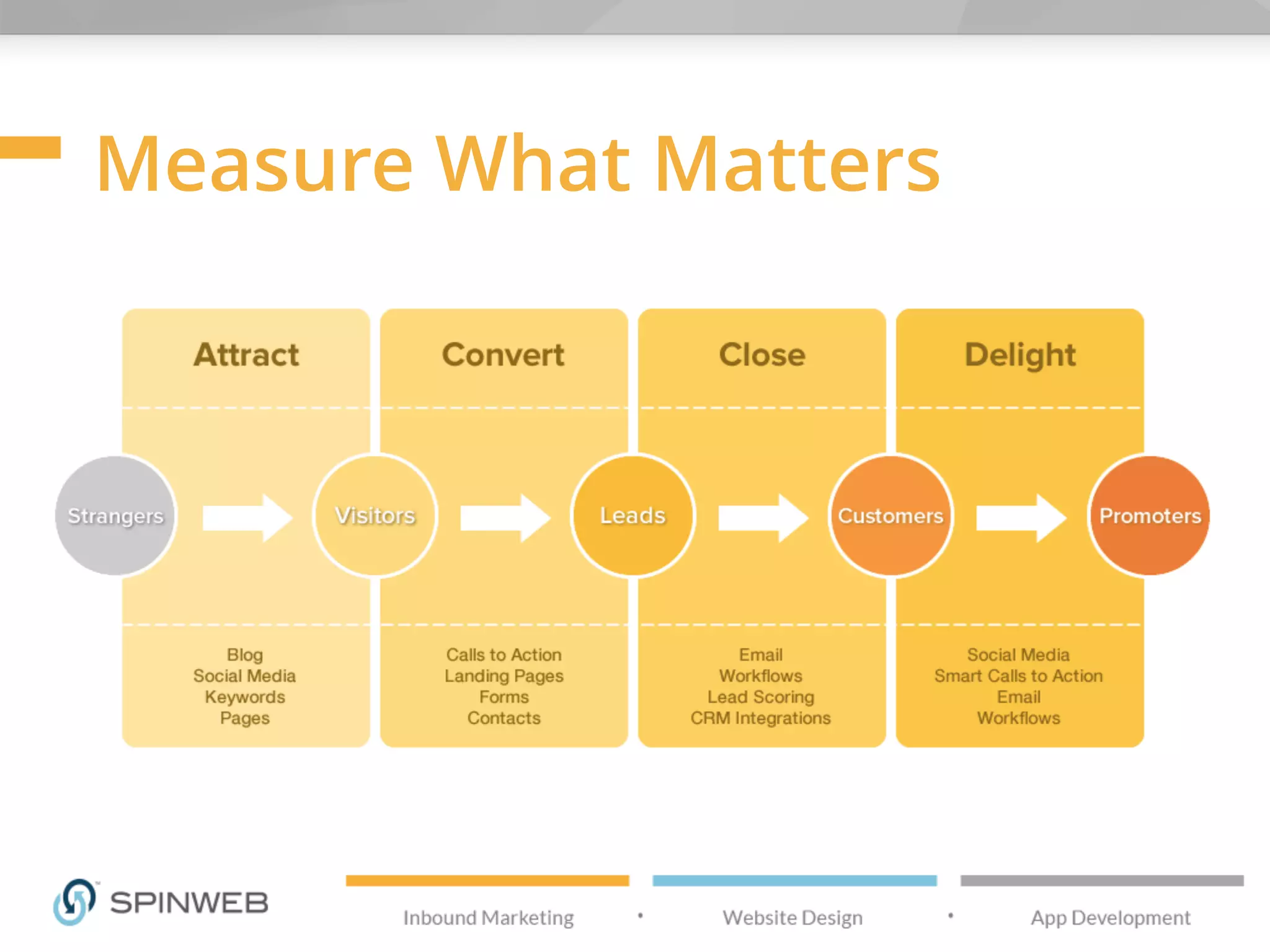 Measure What Matters

Attract

Convert

Close

Delight

Strangers

Visitors

Leads

Customers

Promoters

Blog
Social Media
Keywords
Pages

Calls to Action
Landing Pages
Forms
Contacts

Email
Workflows
Lead Scoring
CRM Integrations

Social Media
Smart Calls to Action
Email
Workflows

SPINWEB

Inbound Marketing • Website Design • App Development